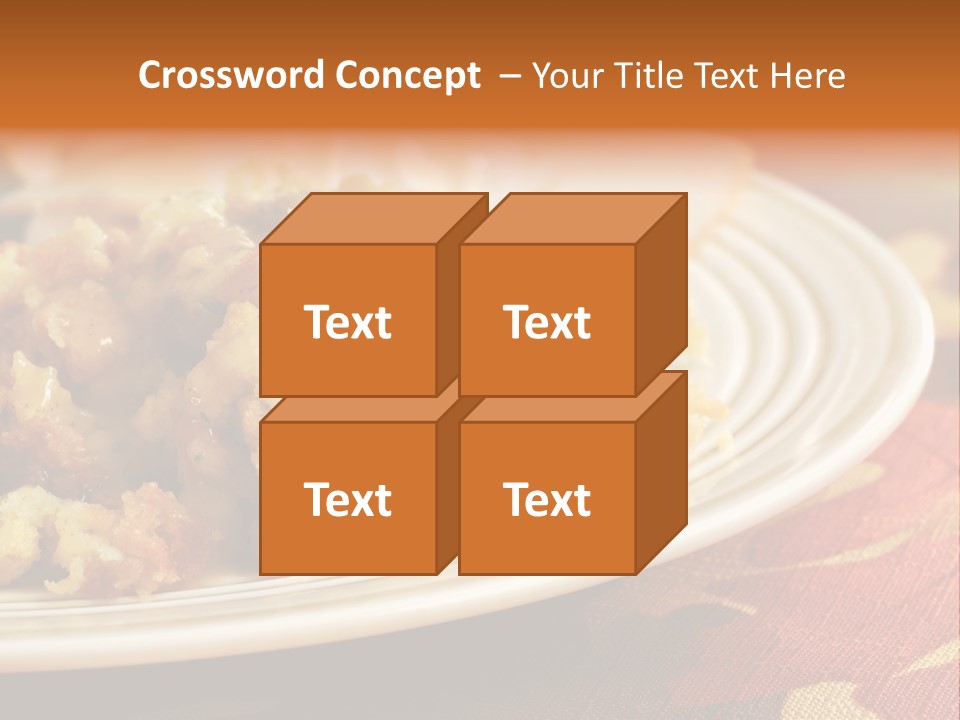 Crossword Concept – Your Title Text Here

Text

Text

Text

Text